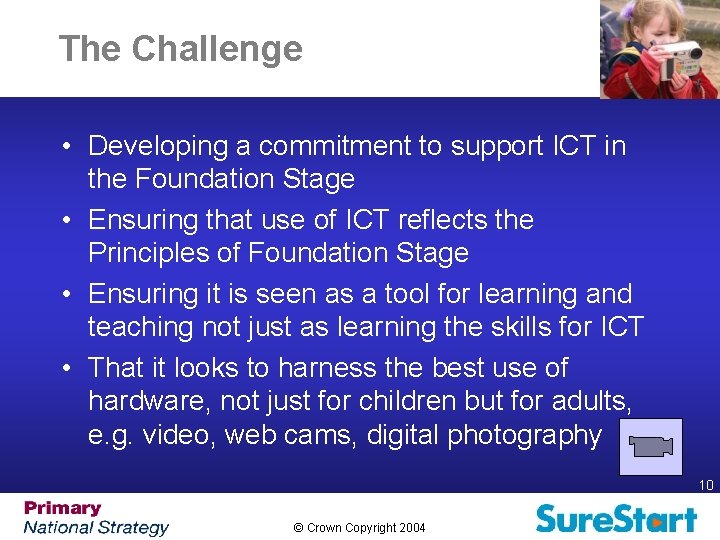 The Challenge

• Developing a commitment to support ICT in the Foundation Stage
• Ensuring that use of ICT reflects the Principles of Foundation Stage
• Ensuring it is seen as a tool for learning and teaching not just as learning the skills for ICT
• That it looks to harness the best use of hardware, not just for children but for adults, e.g. video, web cams, digital photography

10

Primary
National Strategy

© Crown Copyright 2004

SureStart